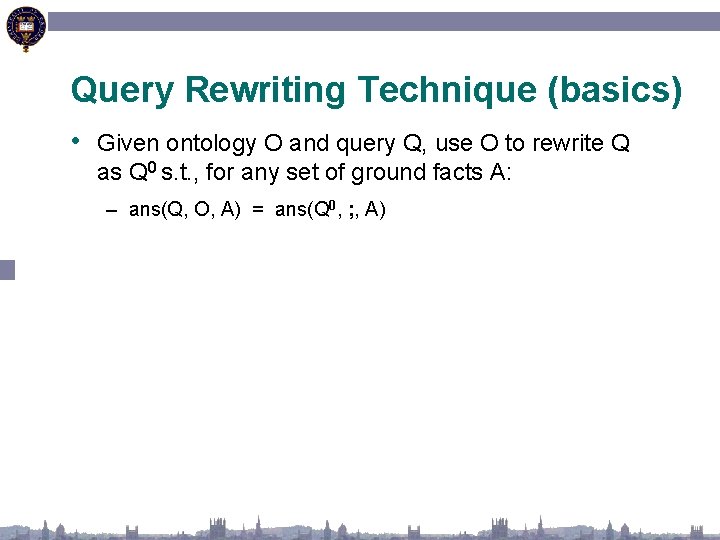 Query Rewriting Technique (basics)

• Given ontology O and query Q, use O to rewrite Q as $Q^0$ s.t., for any set of ground facts A:

– ans(Q, O, A) = ans($Q^0$, ;, A)